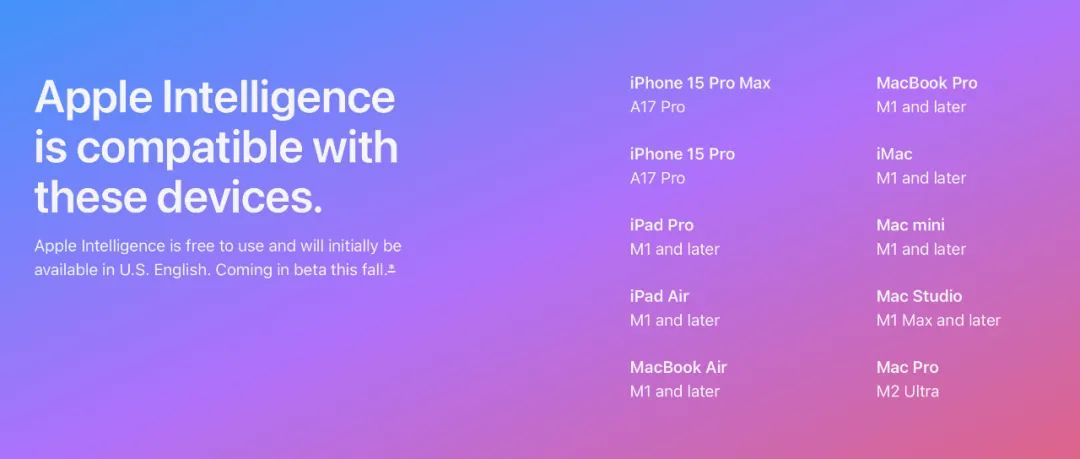 Apple Intelligence is compatible with these devices.

Apple Intelligence is free to use and will initially be available in U.S. English. Coming in beta this fall.*

iPhone 15 Pro Max
A17 Pro

iPhone 15 Pro
A17 Pro

iPad Pro
M1 and later

iPad Air
M1 and later

MacBook Air
M1 and later

MacBook Pro
M1 and later

iMac
M1 and later

Mac mini
M1 and later

Mac Studio
M1 Max and later

Mac Pro
M2 Ultra